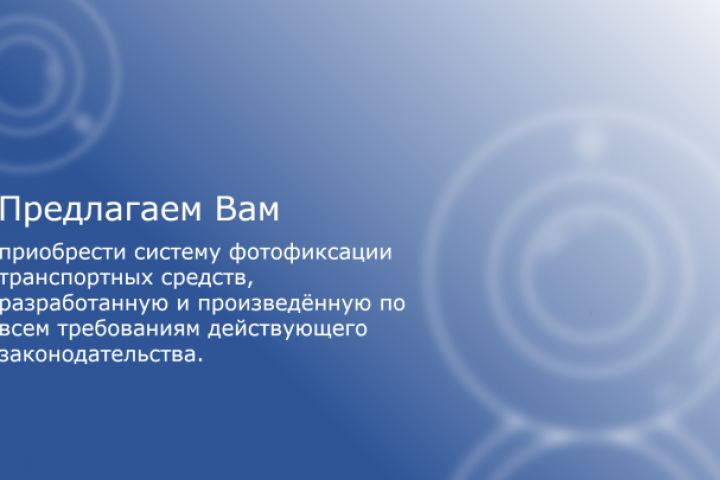 Предлагаем Вам

приобрести систему фотофиксации транспортных средств, разработанную и произведённую по всем требованиям действующего законодательства.